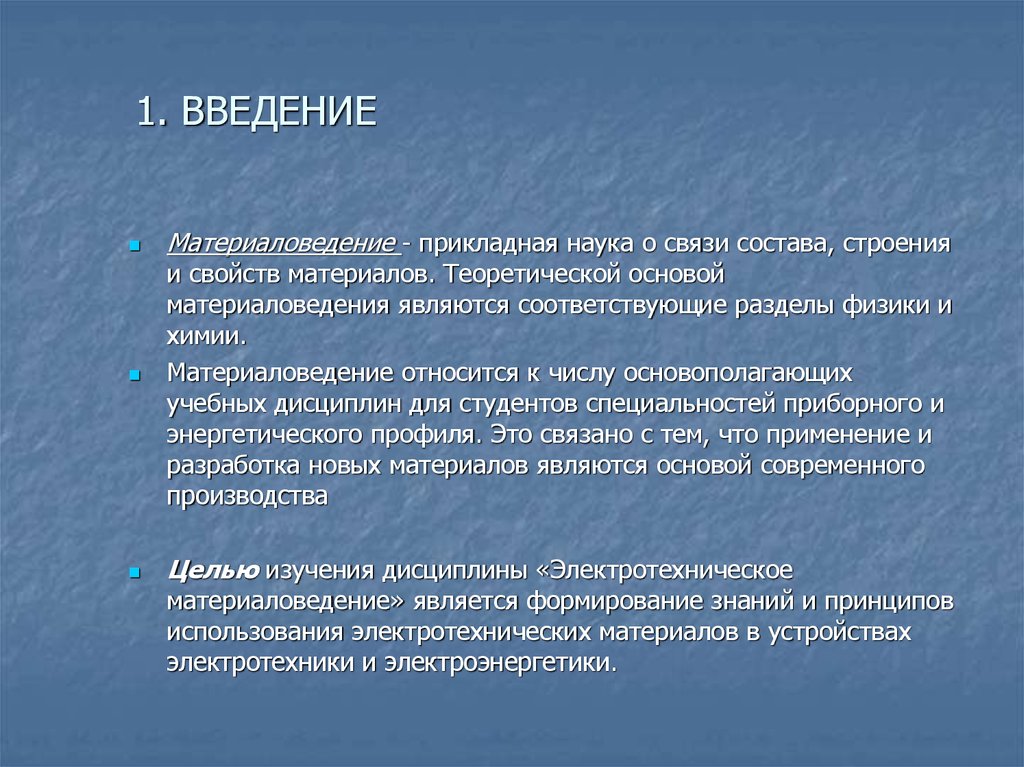 1. ВВЕДЕНИЕ

Материаловедение - прикладная наука о связи состава, строения и свойств материалов. Теоретической основой материаловедения являются соответствующие разделы физики и химии.

Материаловедение относится к числу основополагающих учебных дисциплин для студентов специальностей приборного и энергетического профиля. Это связано с тем, что применение и разработка новых материалов являются основой современного производства

Целью изучения дисциплины «Электротехническое материаловедение» является формирование знаний и принципов использования электротехнических материалов в устройствах электротехники и электроэнергетики.